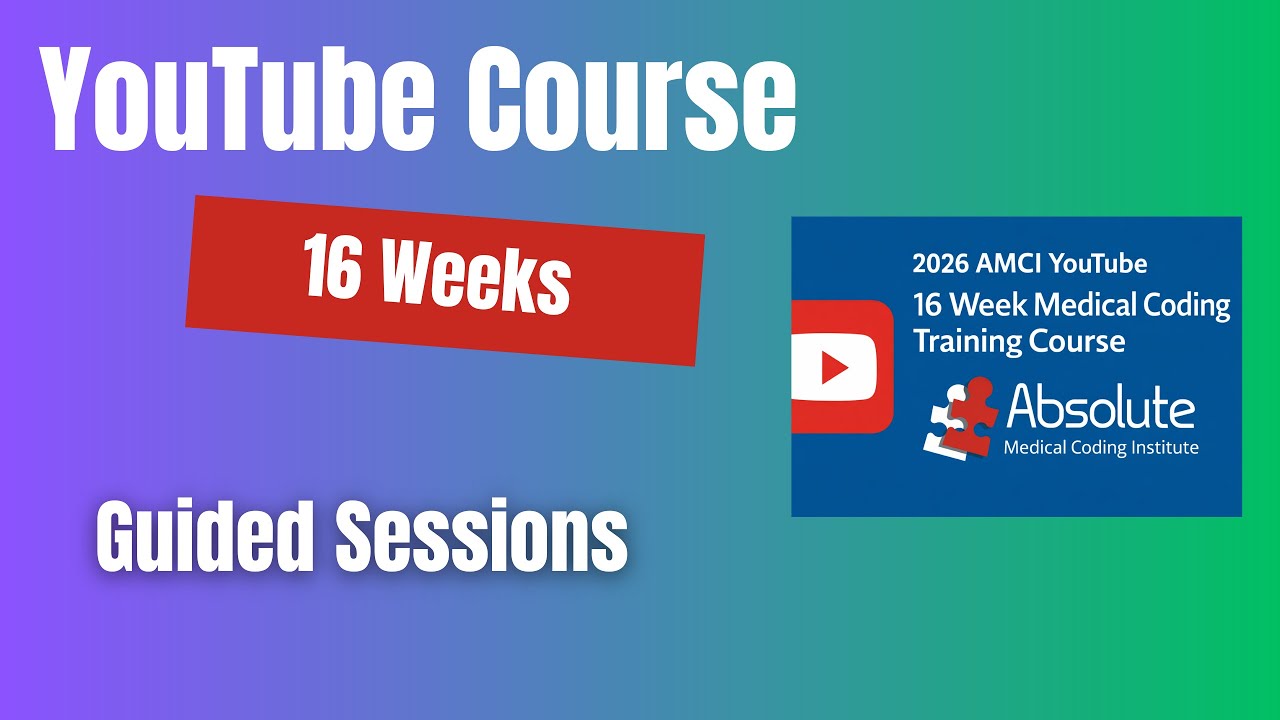 YouTube Course

16 Weeks

2026 AMCI YouTube
16 Week Medical Coding Training Course

Absolute
Medical Coding Institute

Guided Sessions